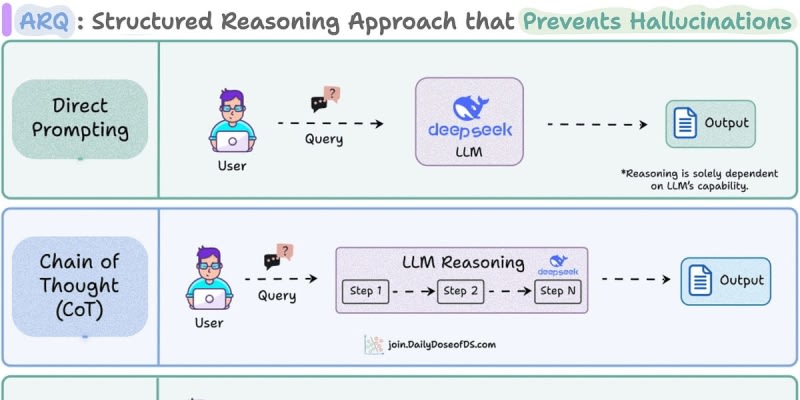 ARQ : Structured Reasoning Approach that Prevents Hallucinations

Direct Prompting

User

Query

deepseek
LLM

Output

*Reasoning is solely dependent on LLM's capability.

Chain of Thought (CoT)

User

Query

LLM Reasoning
deepseek

Step 1 Step 2 Step N

Output

join.DailyDoseofDS.com